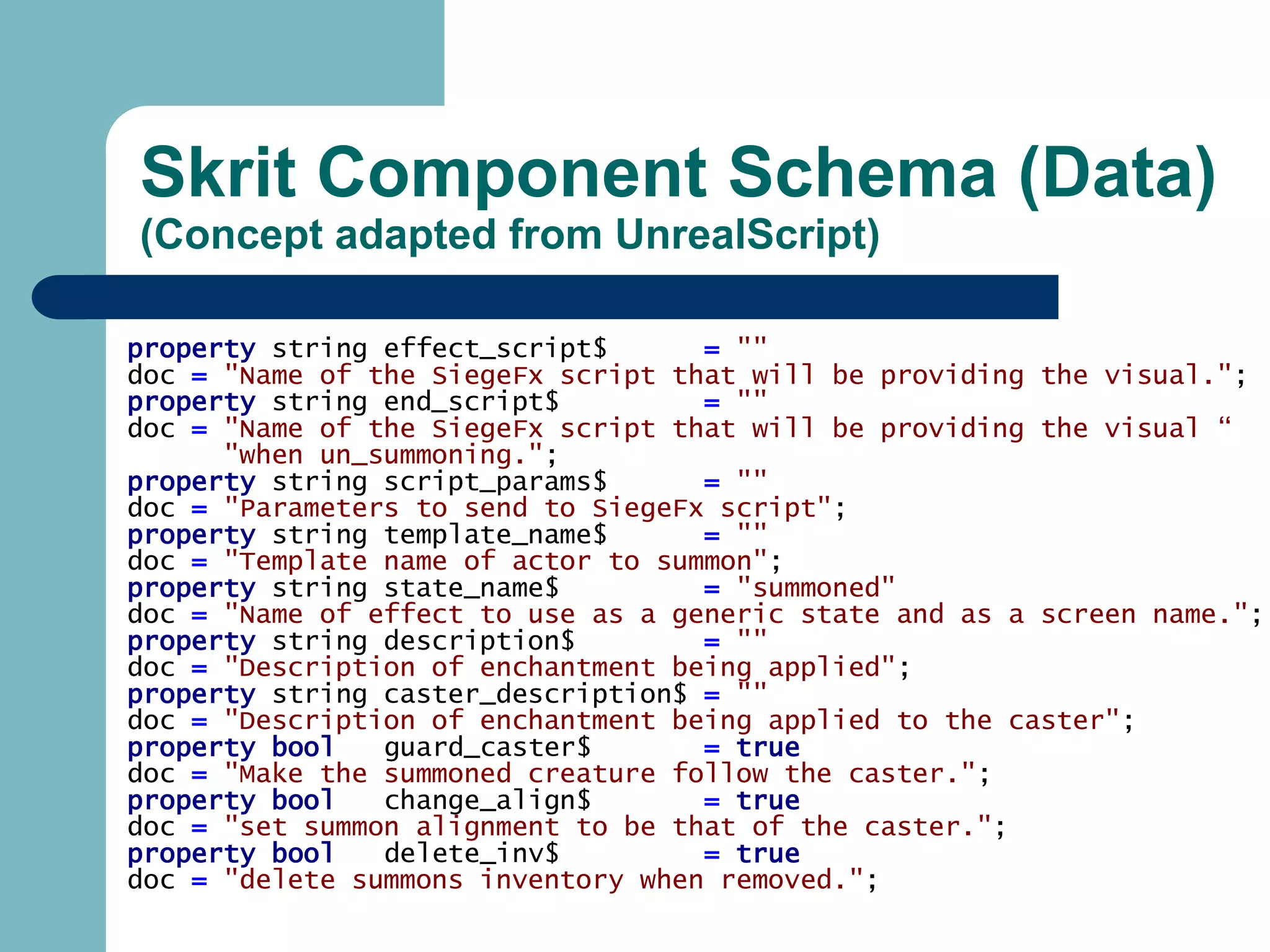 Skrit Component Schema (Data)
(Concept adapted from UnrealScript)

property string effect_script$      = ""
doc = "Name of the SiegeFx script that will be providing the visual.";
property string end_script$         = ""
doc = "Name of the SiegeFx script that will be providing the visual “
      "when un_summoning.";
property string script_params$      = ""
doc = "Parameters to send to SiegeFx script";
property string template_name$      = ""
doc = "Template name of actor to summon";
property string state_name$         = "summoned"
doc = "Name of effect to use as a generic state and as a screen name.";
property string description$        = ""
doc = "Description of enchantment being applied";
property string caster_description$ = ""
doc = "Description of enchantment being applied to the caster";
property bool   guard_caster$       = true
doc = "Make the summoned creature follow the caster.";
property bool   change_align$       = true
doc = "set summon alignment to be that of the caster.";
property bool   delete_inv$         = true
doc = "delete summons inventory when removed.";